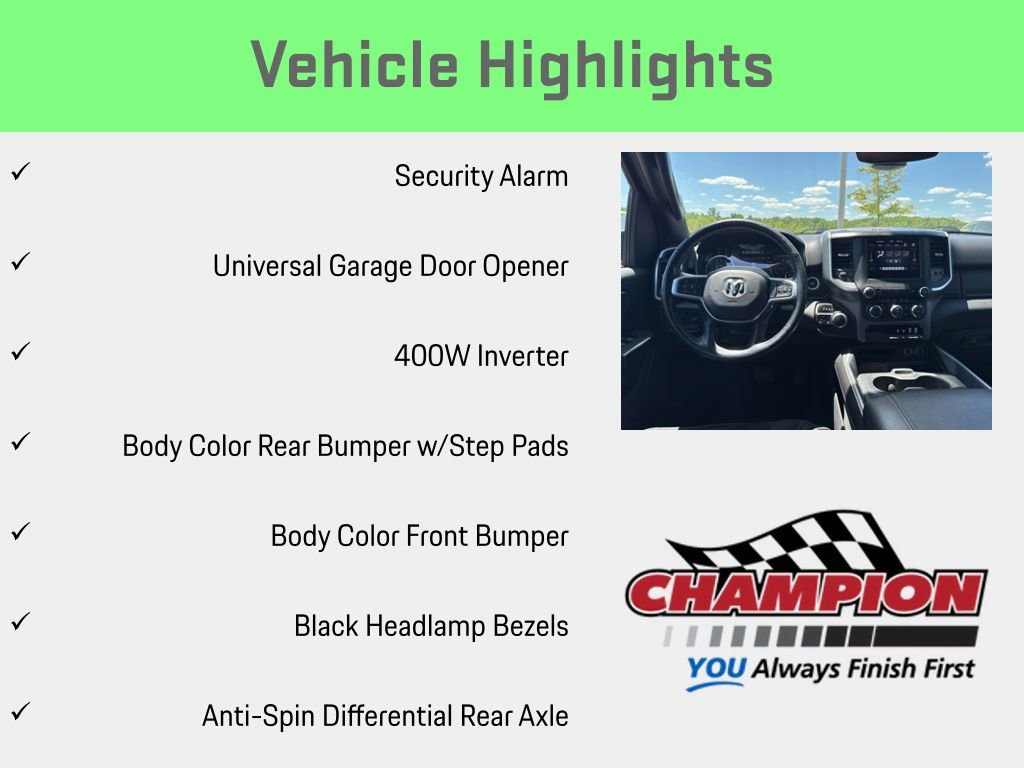 Vehicle Highlights

✓ Security Alarm

✓ Universal Garage Door Opener

✓ 400W Inverter

✓ Body Color Rear Bumper w/Step Pads

✓ Body Color Front Bumper

✓ Black Headlamp Bezels

✓ Anti-Spin Differential Rear Axle

CHAMPION
YOU Always Finish First